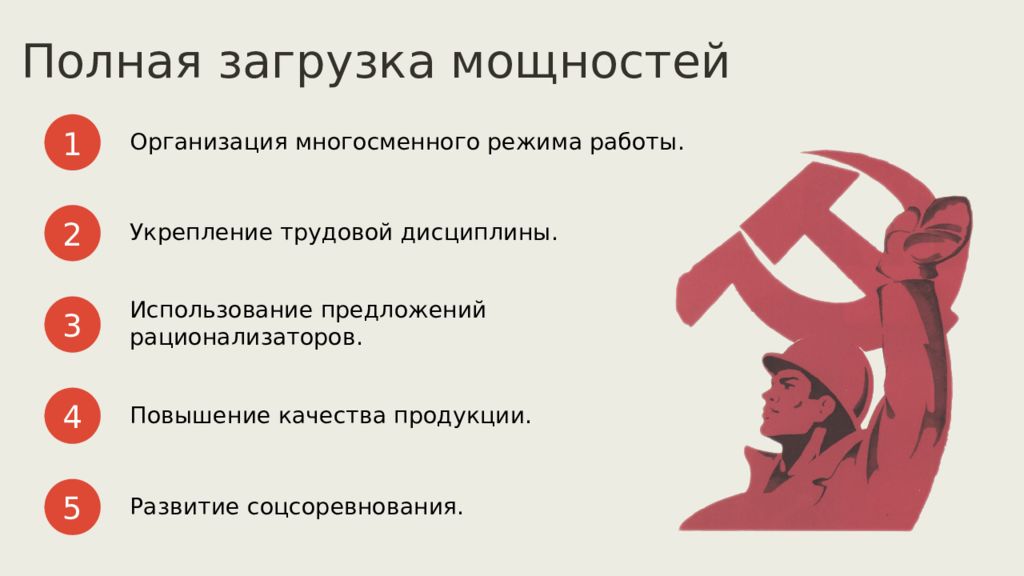 Полная загрузка мощностей

1 Организация многосменного режима работы.

2 Укрепление трудовой дисциплины.

3 Использование предложений рационализаторов.

4 Повышение качества продукции.

5 Развитие соцсоревнования.